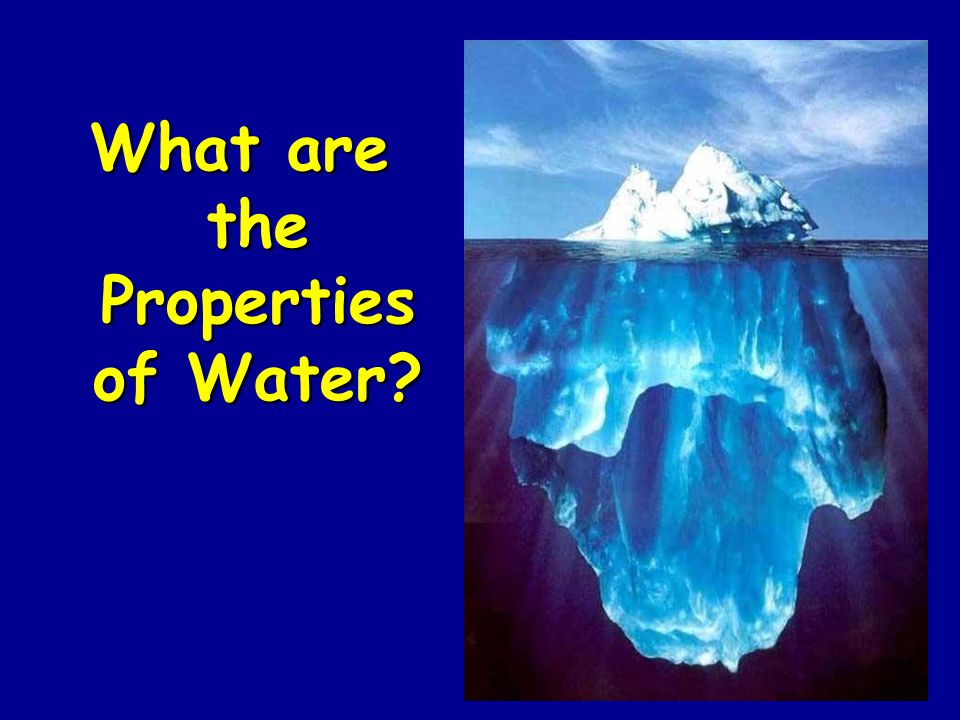 What are the Properties of Water?